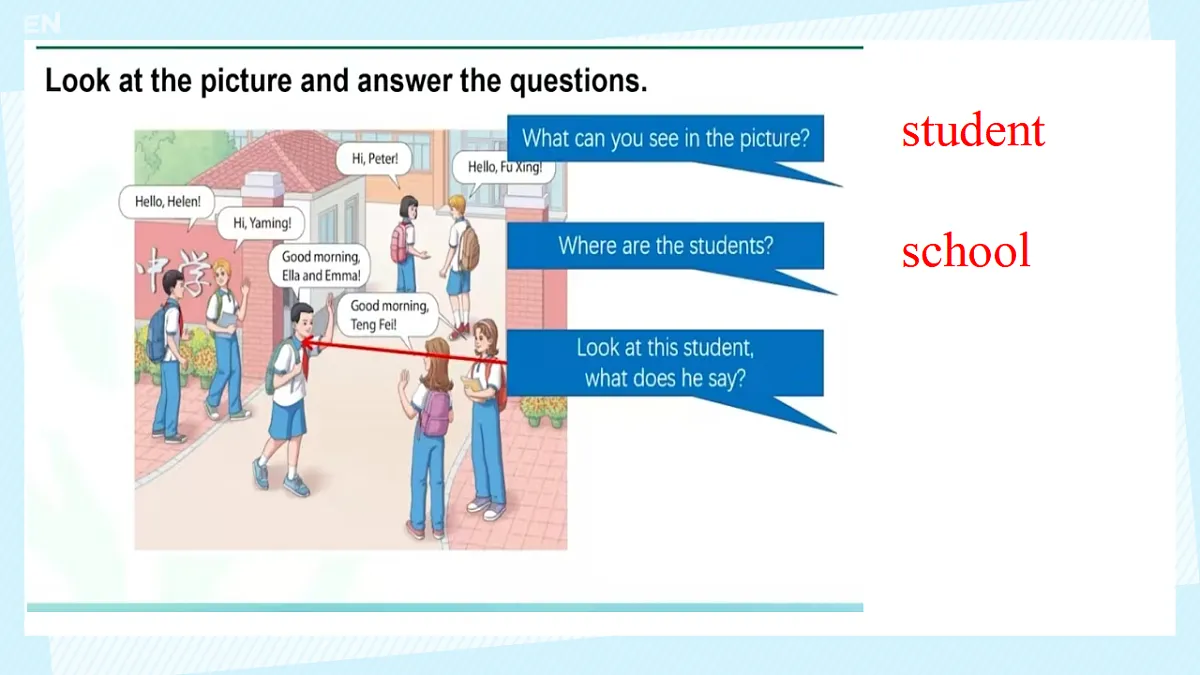 EN

Look at the picture and answer the questions.

Hello, Helen!

Hi, Yaming!

Hi, Peter!

Hello, Fu Xing!

Good morning, Ella and Emma!

Good morning, Teng Fei!

中学

What can you see in the picture?

Where are the students?

Look at this student, what does he say?

student

school